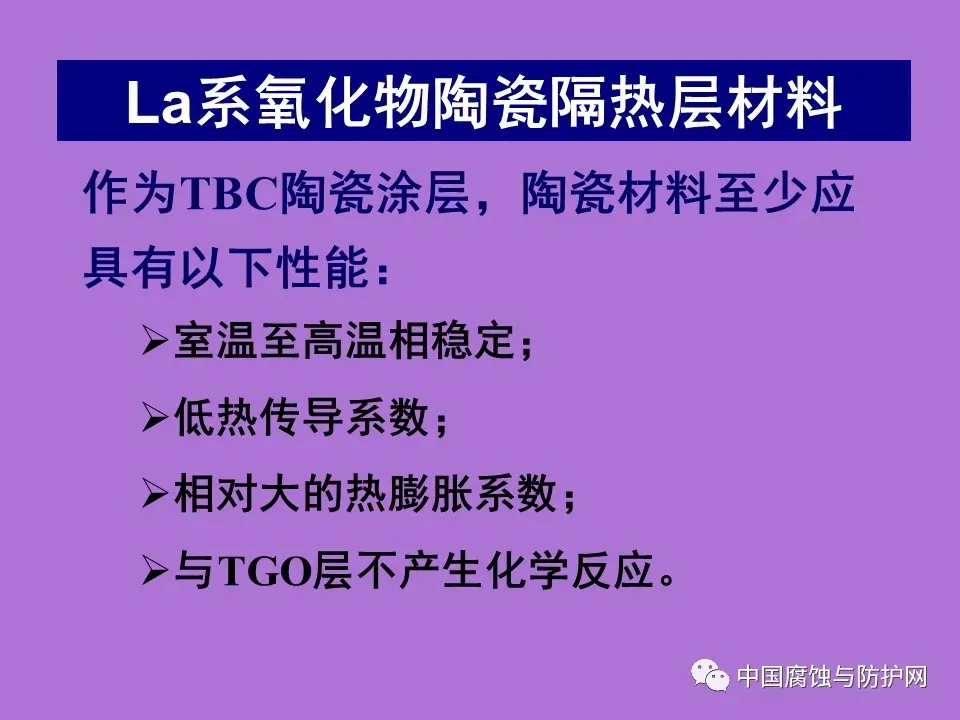 La系氧化物陶瓷隔热层材料

作为TBC陶瓷涂层，陶瓷材料至少应具有以下性能：

➢室温至高温相稳定；

➢低热传导系数；

➢相对大的热膨胀系数；

➢与TGO层不产生化学反应。

中国腐蚀与防护网